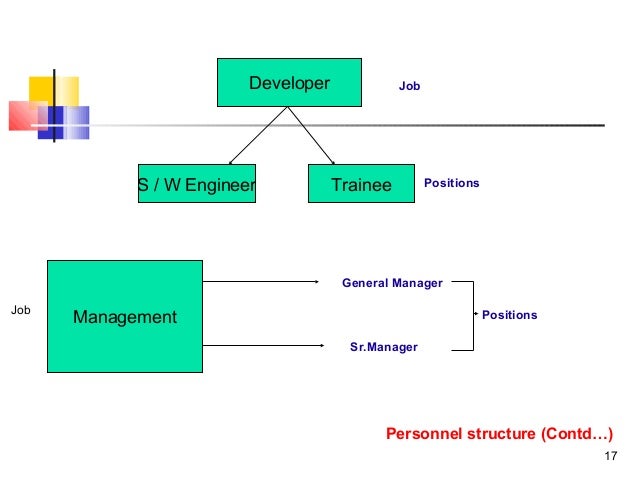 Developer

Job

S / W Engineer

Trainee

Positions

Job

Management

General Manager

Sr.Manager

Positions

Personnel structure (Contd…)

17